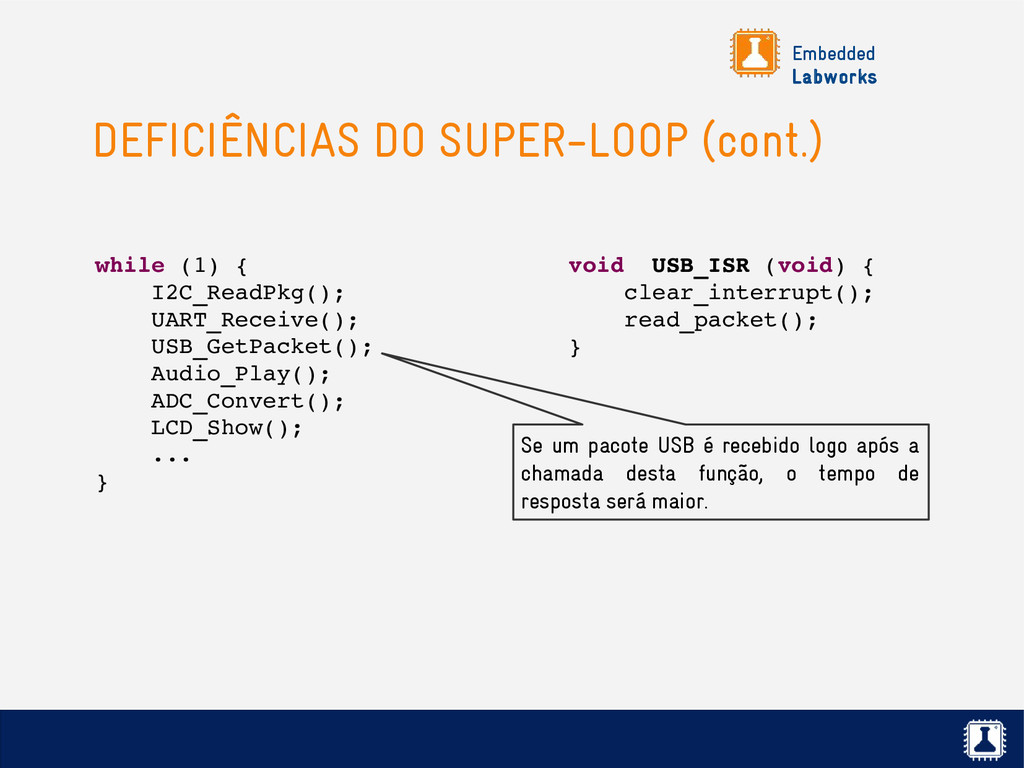 Embedded
Labworks

DEFICIÊNCIAS DO SUPER-LOOP (cont.)

while (1) {
    I2C_ReadPkg();
    UART_Receive();
    USB_GetPacket();
    Audio_Play();
    ADC_Convert();
    LCD_Show();
    ...
}

void  USB_ISR (void) {
    clear_interrupt();
    read_packet();
}

Se um pacote USB é recebido logo após a chamada desta função, o tempo de resposta será maior.